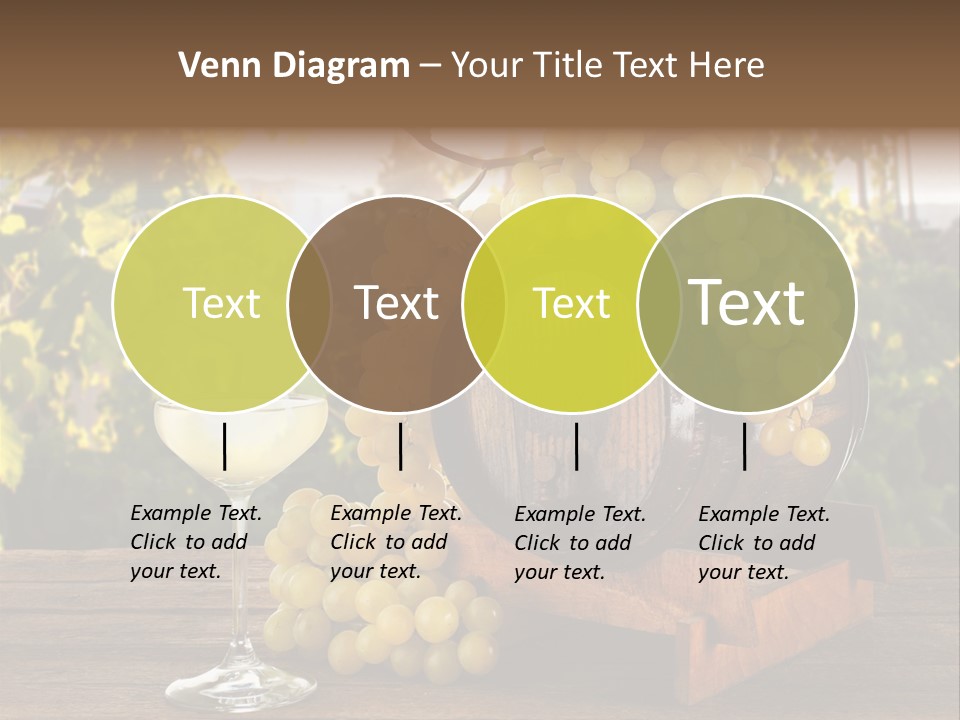 Venn Diagram – Your Title Text Here

Text

Text

Text

Text

Example Text. Click to add your text.

Example Text. Click to add your text.

Example Text. Click to add your text.

Example Text. Click to add your text.